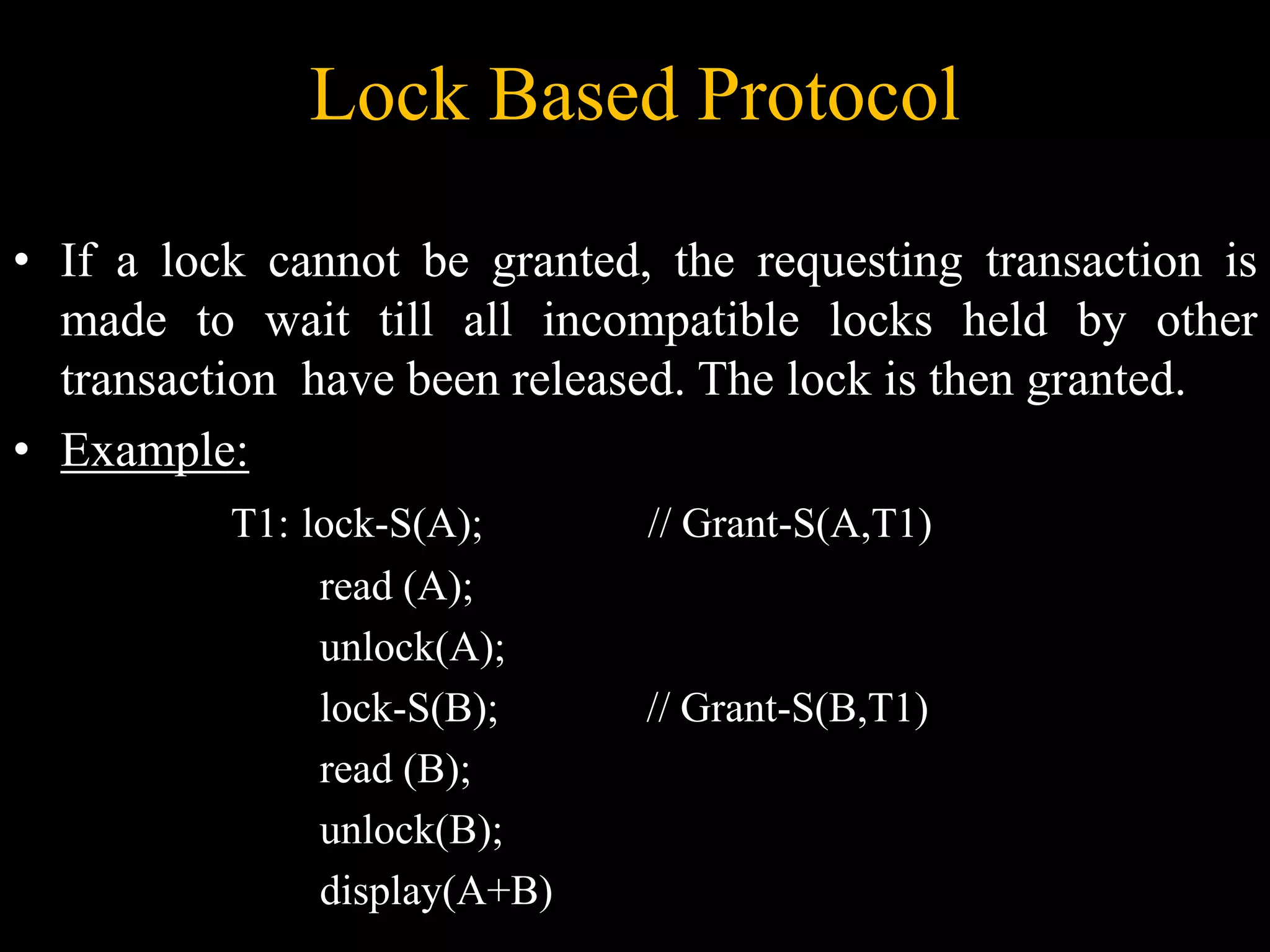 Lock Based Protocol

• If a lock cannot be granted, the requesting transaction is made to wait till all incompatible locks held by other transaction have been released. The lock is then granted.

• Example:

T1: lock-S(A); // Grant-S(A,T1)
read (A);
unlock(A);
lock-S(B); // Grant-S(B,T1)
read (B);
unlock(B);
display(A+B)